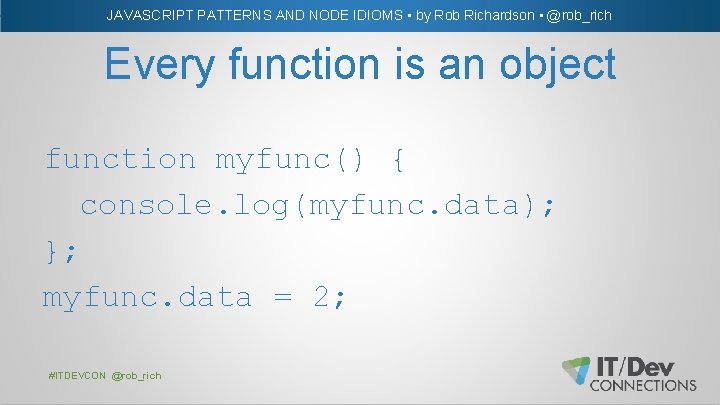 JAVASCRIPT PATTERNS AND NODE IDIOMS • by Rob Richardson • @rob_rich

Every function is an object

function myfunc() {
  console.log(myfunc.data);
};
myfunc.data = 2;

#ITDEVCON @rob_rich

IT/Dev CONNECTIONS